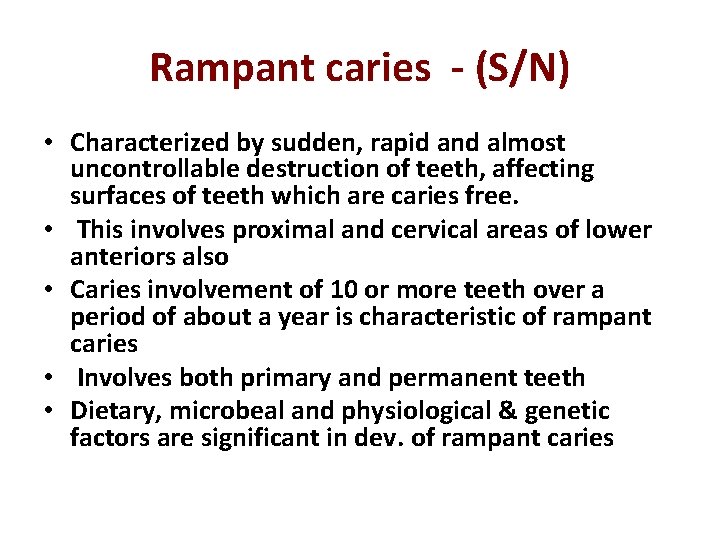 Rampant caries - (S/N)

• Characterized by sudden, rapid and almost uncontrollable destruction of teeth, affecting surfaces of teeth which are caries free.
• This involves proximal and cervical areas of lower anteriors also
• Caries involvement of 10 or more teeth over a period of about a year is characteristic of rampant caries
• Involves both primary and permanent teeth
• Dietary, microbeal and physiological & genetic factors are significant in dev. of rampant caries